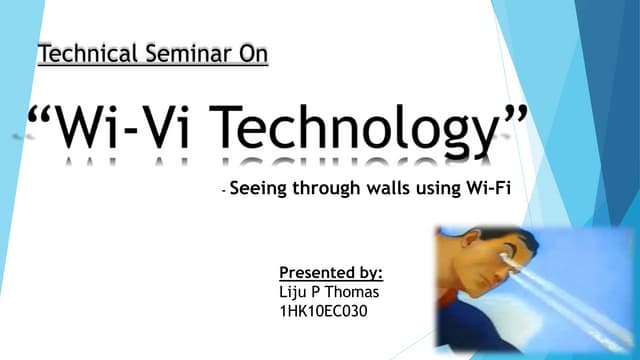 Technical Seminar On

“Wi-Vi Technology”

- Seeing through walls using Wi-Fi

Presented by:
Liju P Thomas
1HK10EC030